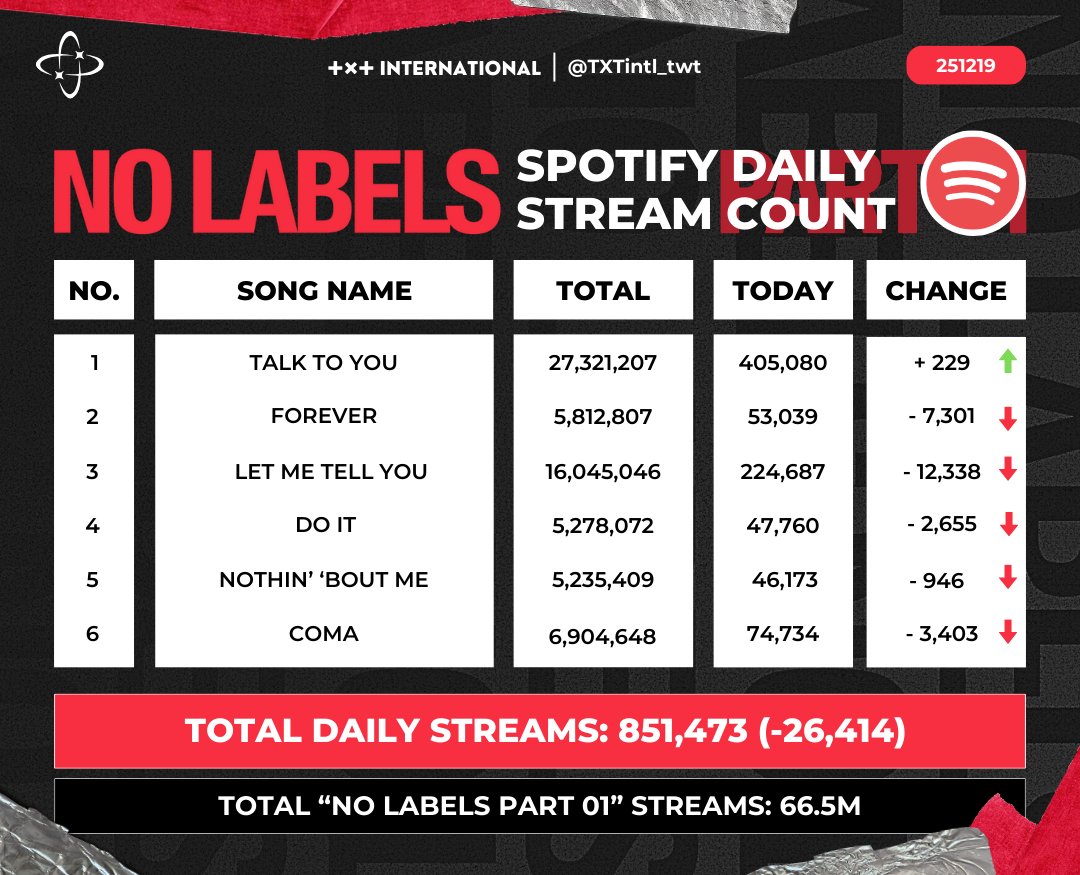 +×+ INTERNATIONAL | @TXTintl_twt

251219

NO LABELS PART 01

SPOTIFY DAILY STREAM COUNT

| NO. | SONG NAME | TOTAL | TODAY | CHANGE |
|---|---|---|---|---|
| 1 | TALK TO YOU | 27,321,207 | 405,080 | + 229 |
| 2 | FOREVER | 5,812,807 | 53,039 | - 7,301 |
| 3 | LET ME TELL YOU | 16,045,046 | 224,687 | - 12,338 |
| 4 | DO IT | 5,278,072 | 47,760 | - 2,655 |
| 5 | NOTHIN' 'BOUT ME | 5,235,409 | 46,173 | - 946 |
| 6 | COMA | 6,904,648 | 74,734 | - 3,403 |

TOTAL DAILY STREAMS: 851,473 (-26,414)

TOTAL "NO LABELS PART 01" STREAMS: 66.5M